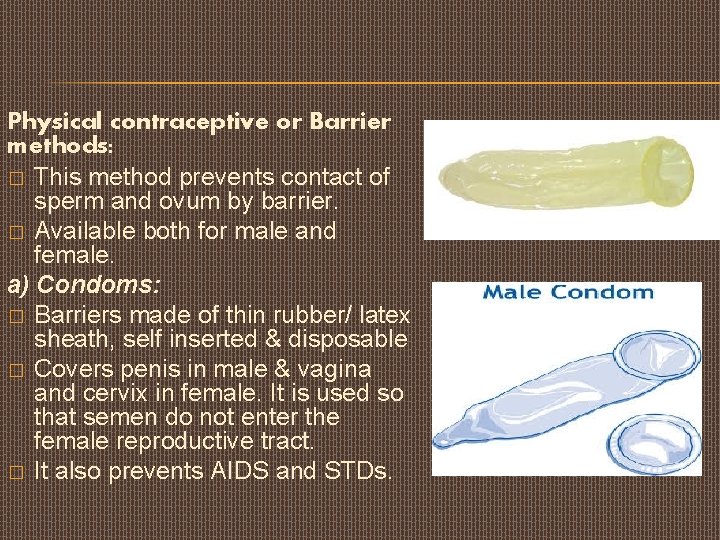 Physical contraceptive or Barrier methods:

□ This method prevents contact of sperm and ovum by barrier.

□ Available both for male and female.

a) Condoms:

□ Barriers made of thin rubber/ latex sheath, self inserted & disposable

□ Covers penis in male & vagina and cervix in female. It is used so that semen do not enter the female reproductive tract.

□ It also prevents AIDS and STDs.

Male Condom